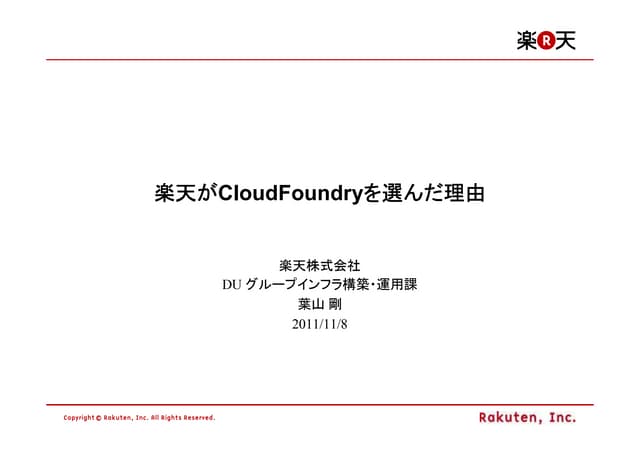 楽R天

楽天がCloudFoundryを選んだ理由

楽天株式会社
DU グループインフラ構築・運用課
葉山 剛
2011/11/8

Copyright © Rakuten, Inc. All Rights Reserved.

Rakuten, Inc.